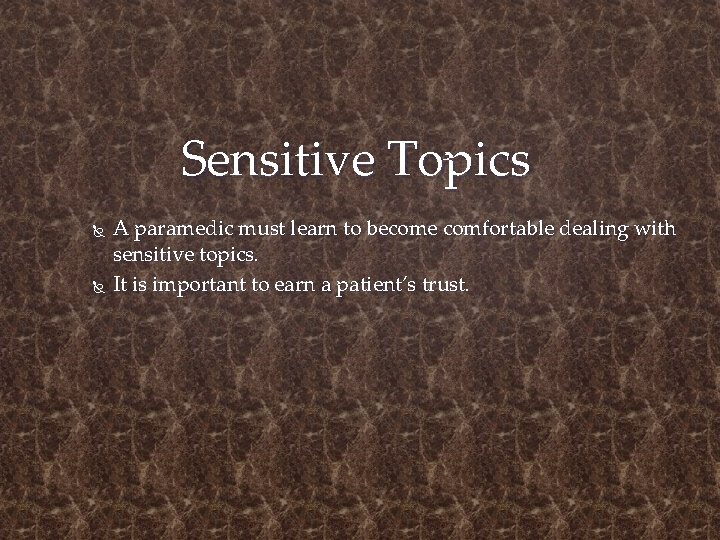 Sensitive Topics

A paramedic must learn to become comfortable dealing with sensitive topics.

It is important to earn a patient's trust.